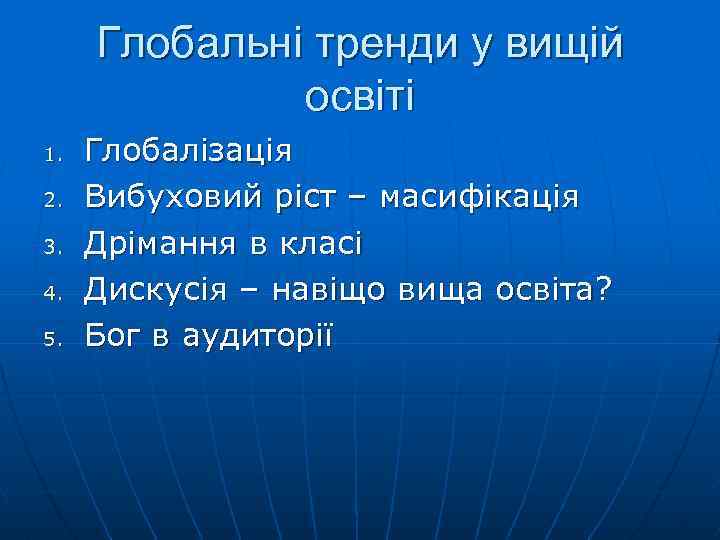 Глобальні тренди у вищій освіті

1. Глобалізація
2. Вибуховий ріст – масифікація
3. Дрімання в класі
4. Дискусія – навіщо вища освіта?
5. Бог в аудиторії